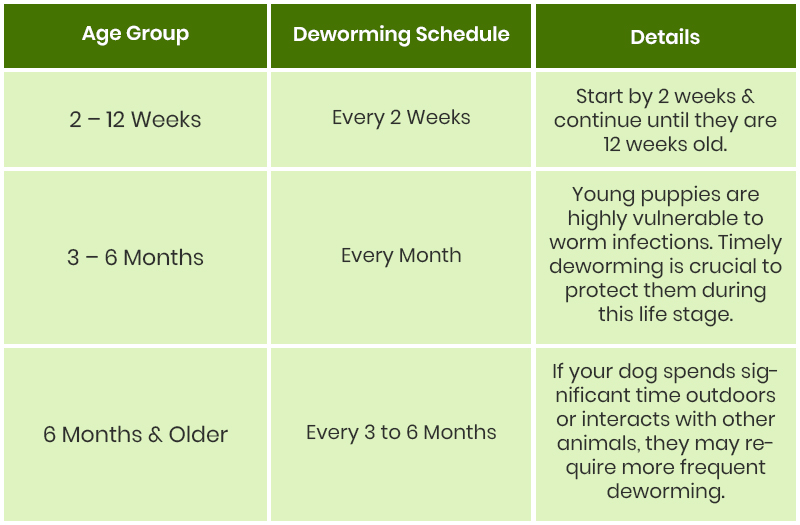 | Age Group | Deworming Schedule | Details |
|---|---|---|
| 2 – 12 Weeks | Every 2 Weeks | Start by 2 weeks & continue until they are 12 weeks old. |
| 3 – 6 Months | Every Month | Young puppies are highly vulnerable to worm infections. Timely deworming is crucial to protect them during this life stage. |
| 6 Months & Older | Every 3 to 6 Months | If your dog spends significant time outdoors or interacts with other animals, they may require more frequent deworming. |